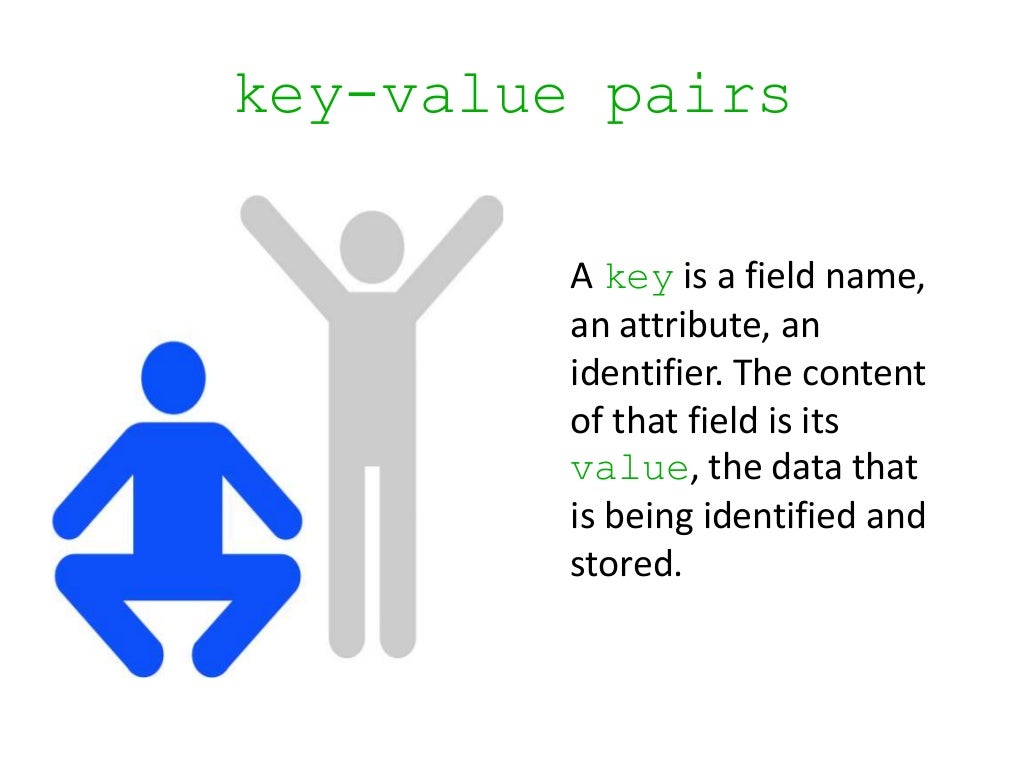 key-value pairs

A key is a field name, an attribute, an identifier. The content of that field is its value, the data that is being identified and stored.